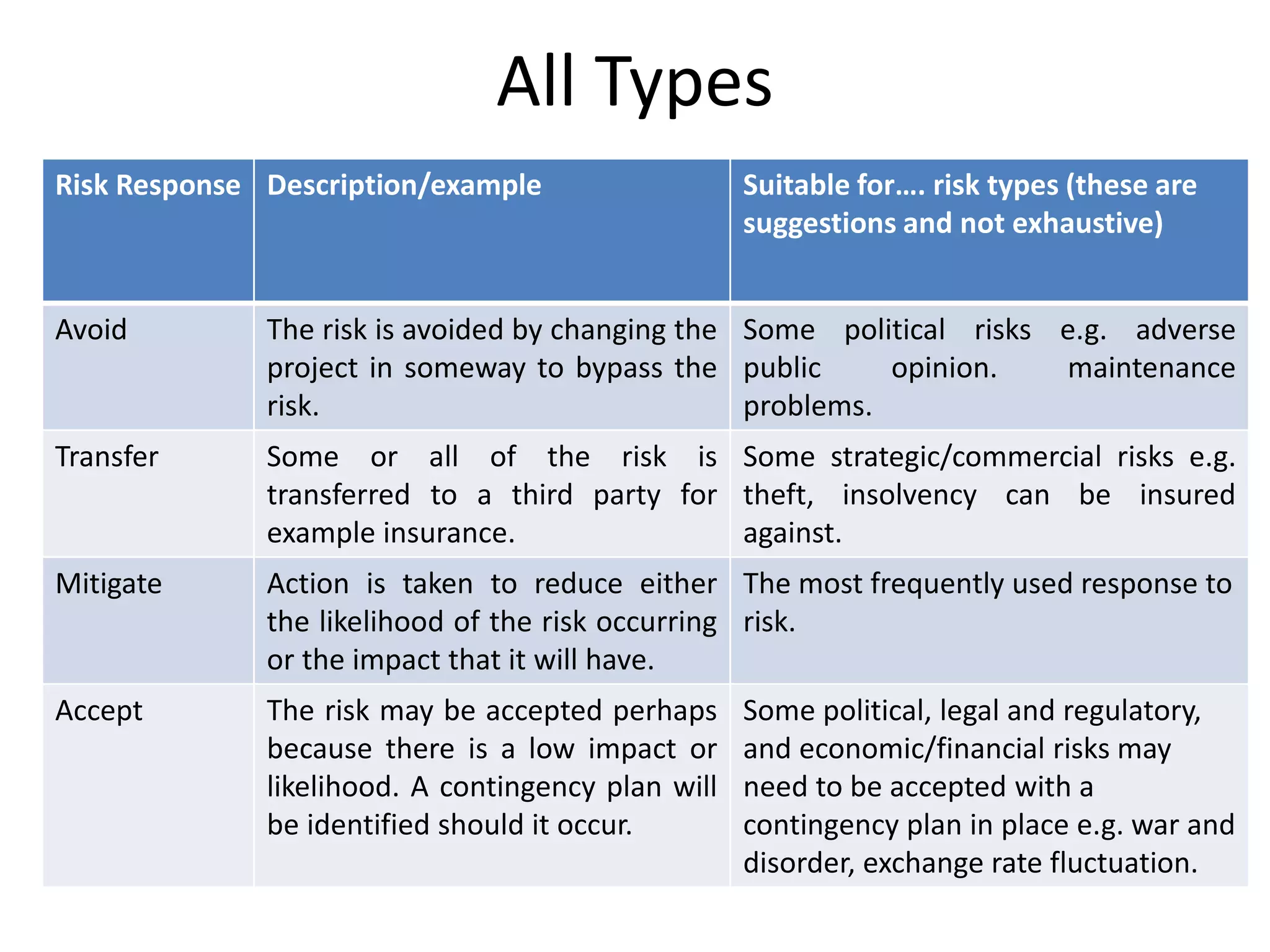 All Types

| Risk Response | Description/example | Suitable for…. risk types (these are suggestions and not exhaustive) |
|---|---|---|
| Avoid | The risk is avoided by changing the project in someway to bypass the risk. | Some political risks e.g. adverse public opinion. maintenance problems. |
| Transfer | Some or all of the risk is transferred to a third party for example insurance. | Some strategic/commercial risks e.g. theft, insolvency can be insured against. |
| Mitigate | Action is taken to reduce either the likelihood of the risk occurring or the impact that it will have. | The most frequently used response to risk. |
| Accept | The risk may be accepted perhaps because there is a low impact or likelihood. A contingency plan will be identified should it occur. | Some political, legal and regulatory, and economic/financial risks may need to be accepted with a contingency plan in place e.g. war and disorder, exchange rate fluctuation. |